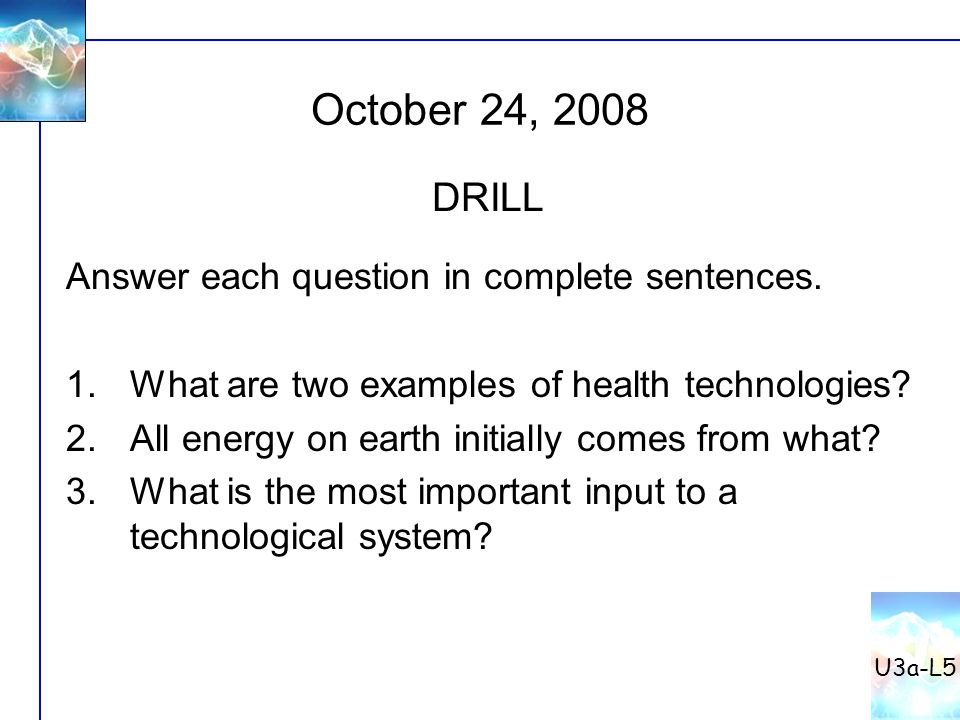 October 24, 2008

DRILL

Answer each question in complete sentences.

1. What are two examples of health technologies?
2. All energy on earth initially comes from what?
3. What is the most important input to a technological system?

U3a-L5